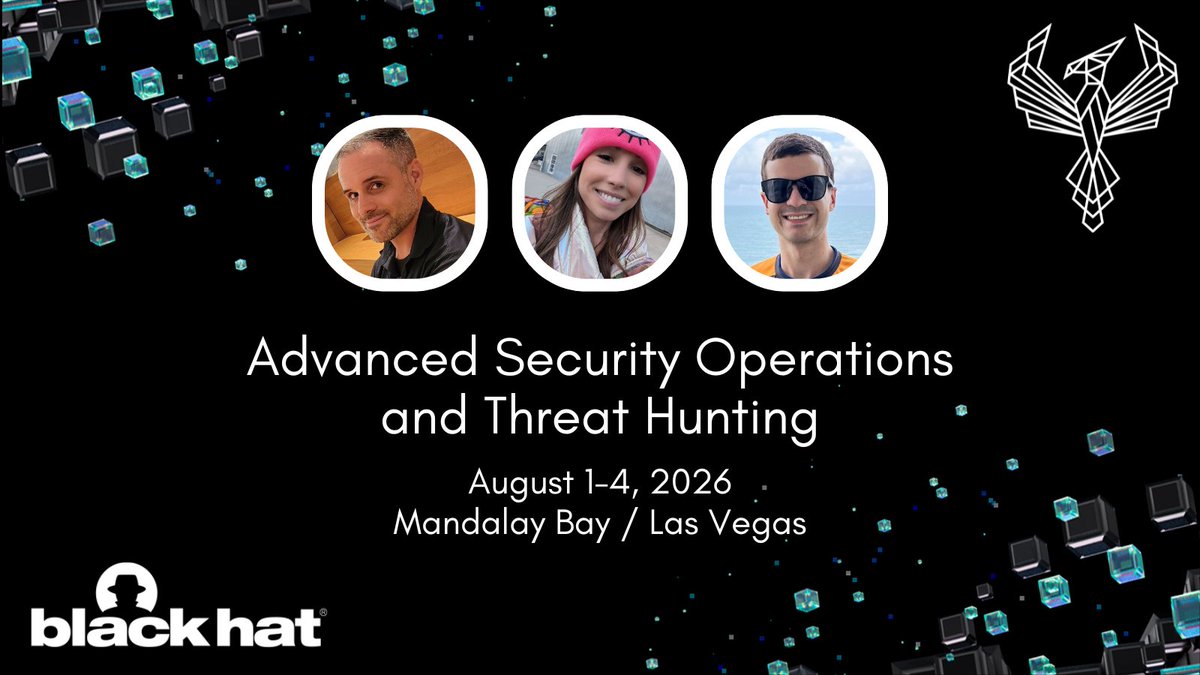 Advanced Security Operations and Threat Hunting

August 1-4, 2026
Mandalay Bay / Las Vegas

black hat®